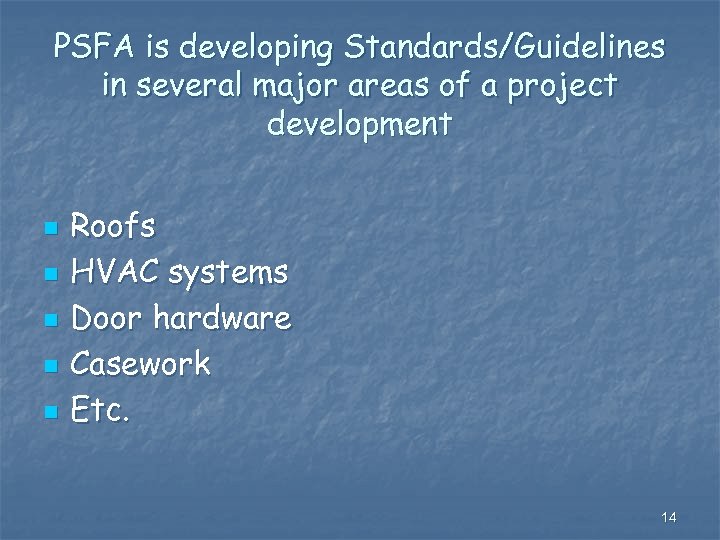 PSFA is developing Standards/Guidelines in several major areas of a project development

- Roofs
- HVAC systems
- Door hardware
- Casework
- Etc.

14